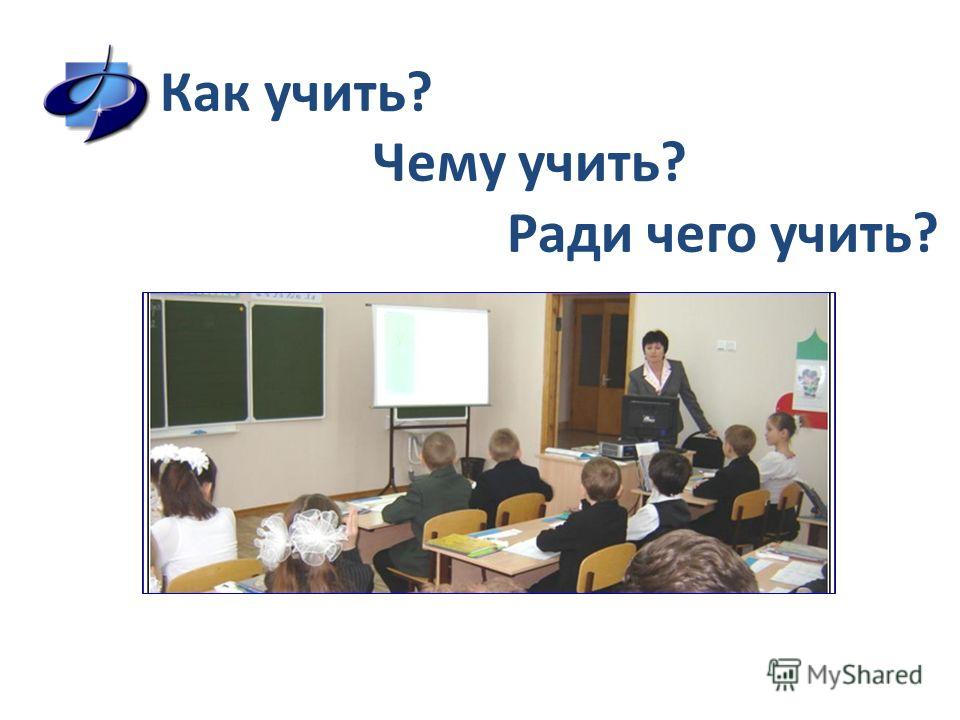 Как учить?

Чему учить?

Ради чего учить?

MyShared